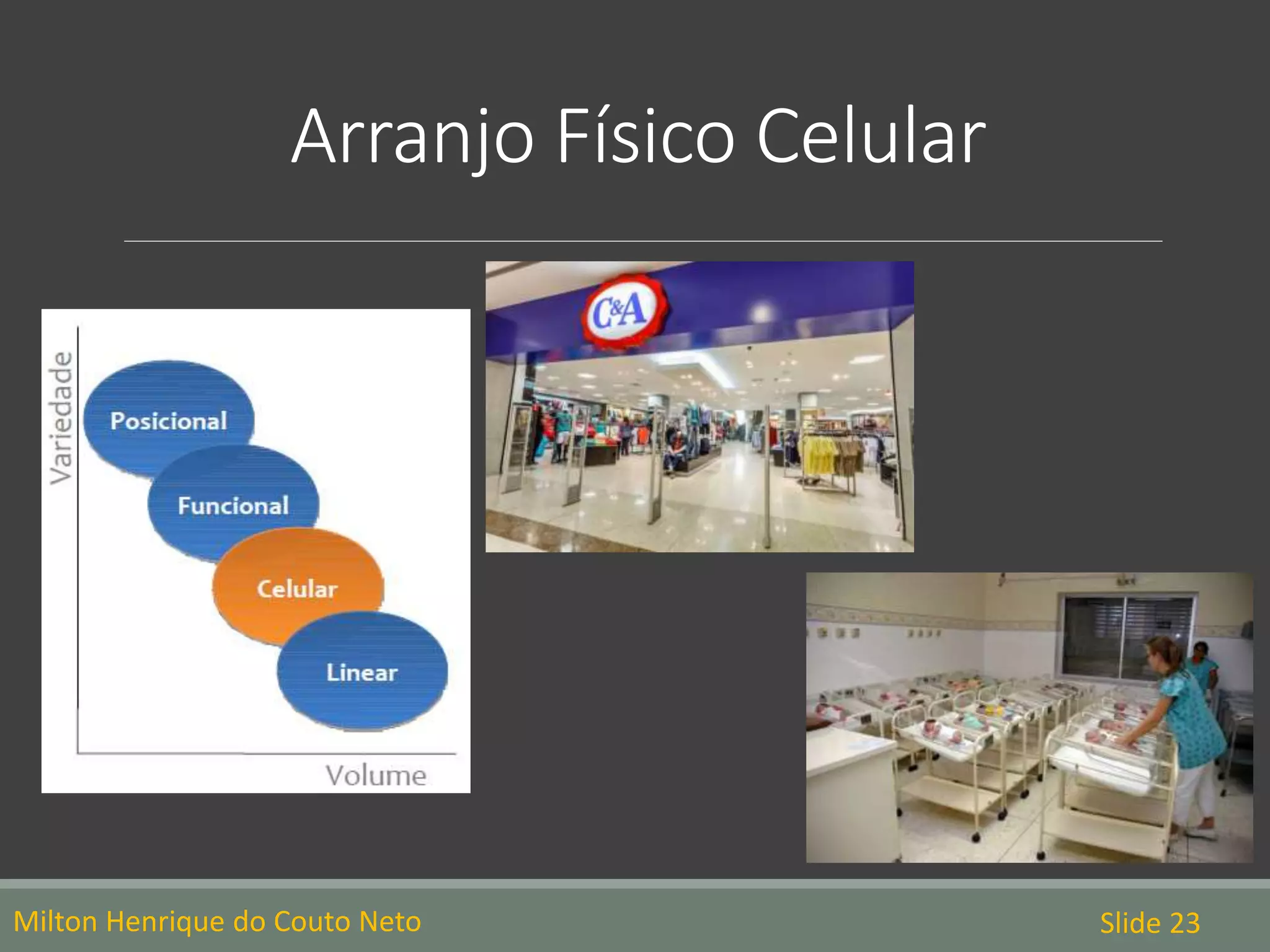 Arranjo Físico Celular

Variedade

Posicional

Funcional

Celular

Linear

Volume

C&A

Milton Henrique do Couto Neto

Slide 23